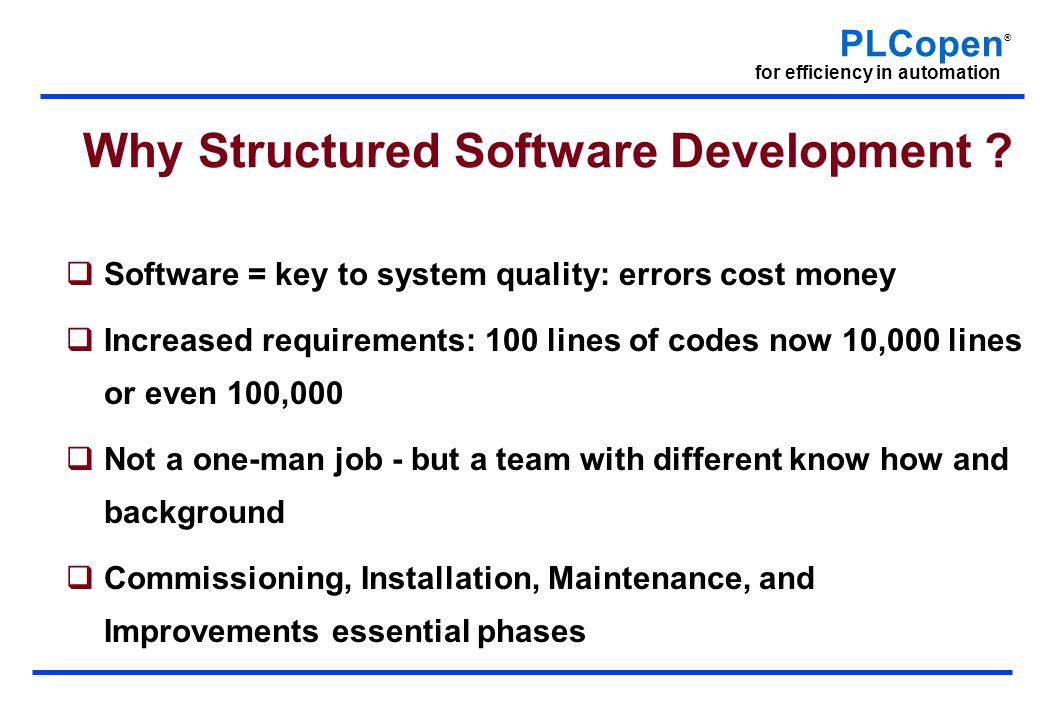 PLCopen®
for efficiency in automation

Why Structured Software Development ?

❑ Software = key to system quality: errors cost money

❑ Increased requirements: 100 lines of codes now 10,000 lines or even 100,000

❑ Not a one-man job - but a team with different know how and background

❑ Commissioning, Installation, Maintenance, and Improvements essential phases